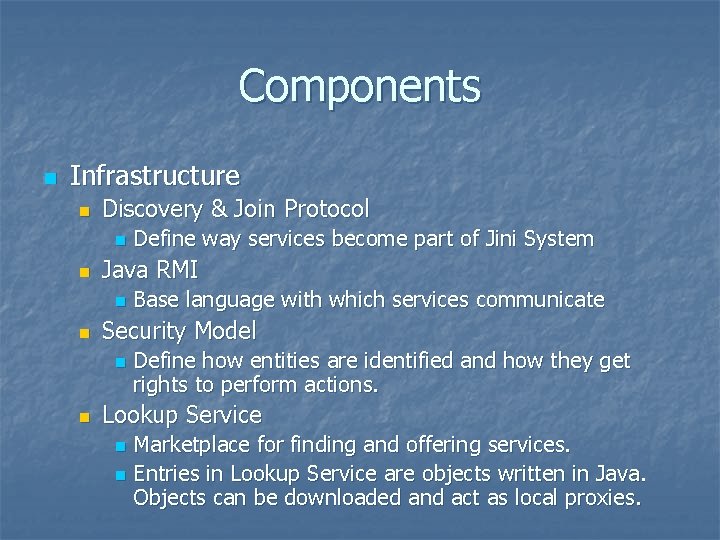 Components

Infrastructure

Discovery & Join Protocol

Define way services become part of Jini System

Java RMI

Base language with which services communicate

Security Model

Define how entities are identified and how they get rights to perform actions.

Lookup Service

Marketplace for finding and offering services.

Entries in Lookup Service are objects written in Java. Objects can be downloaded and act as local proxies.